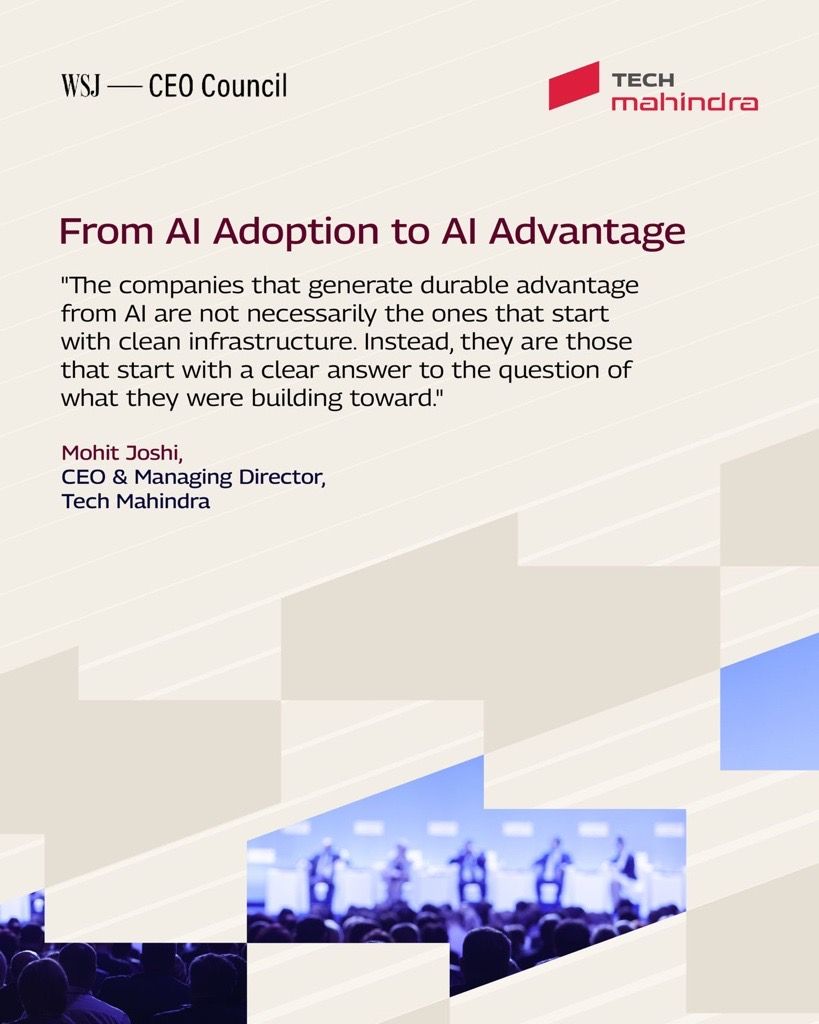 WSJ — CEO Council

TECH mahindra

From AI Adoption to AI Advantage

"The companies that generate durable advantage from AI are not necessarily the ones that start with clean infrastructure. Instead, they are those that start with a clear answer to the question of what they were building toward."

Mohit Joshi,
CEO & Managing Director,
Tech Mahindra